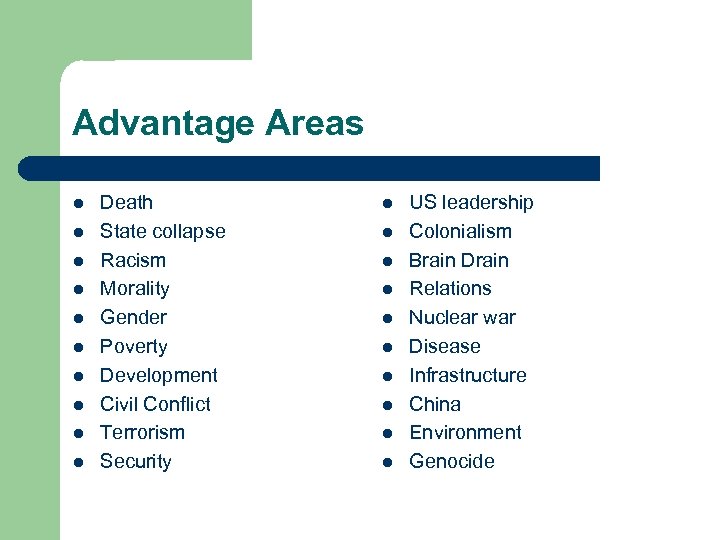 Advantage Areas

- Death
- State collapse
- Racism
- Morality
- Gender
- Poverty
- Development
- Civil Conflict
- Terrorism
- Security

- US leadership
- Colonialism
- Brain Drain
- Relations
- Nuclear war
- Disease
- Infrastructure
- China
- Environment
- Genocide